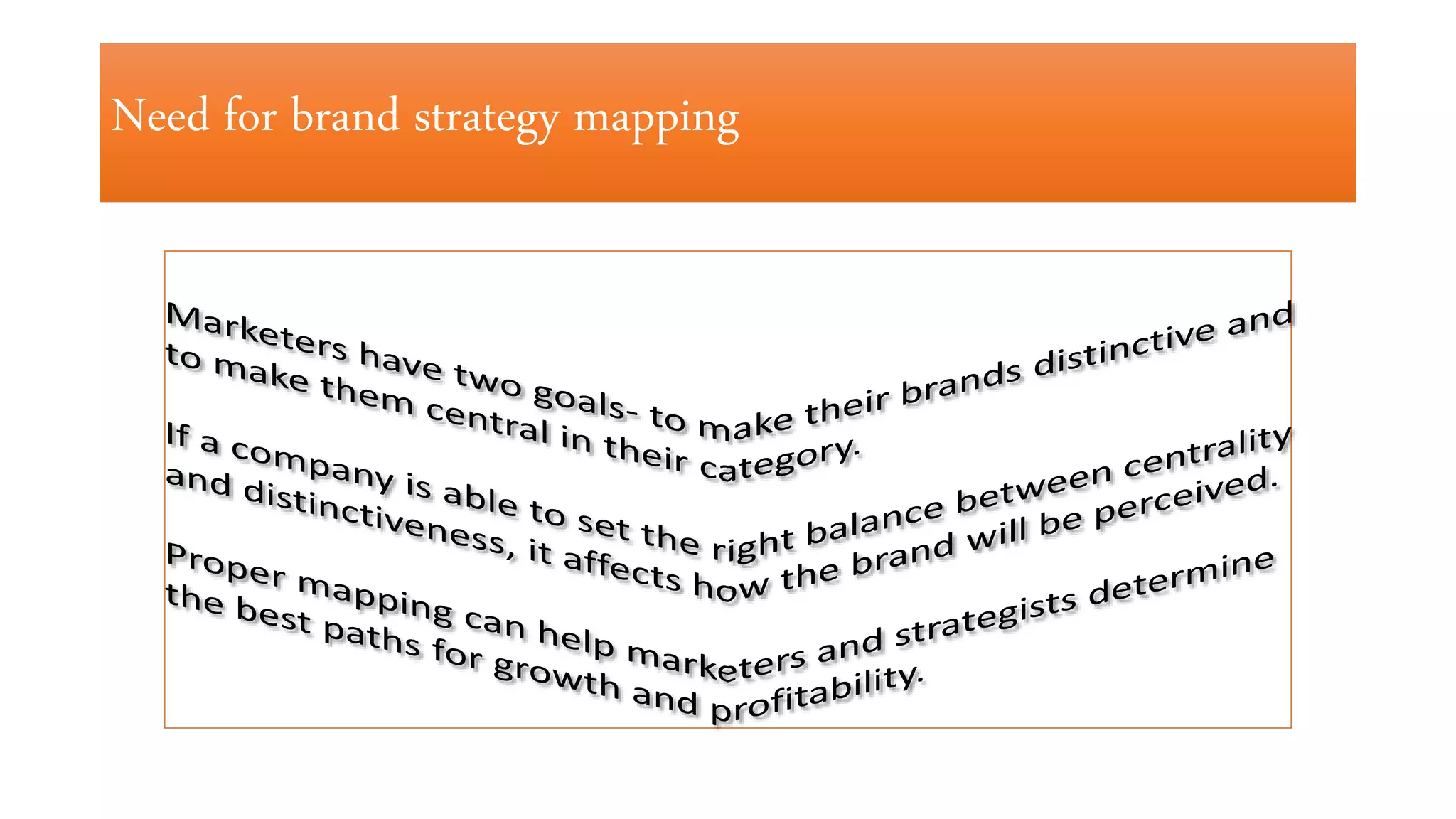 Need for brand strategy mapping

Marketers have two goals- to make their brands distinctive and to make them central in their category.

If a company is able to set the right balance between centrality and distinctiveness, it affects how the brand will be perceived.

Proper mapping can help marketers and strategists determine the best paths for growth and profitability.